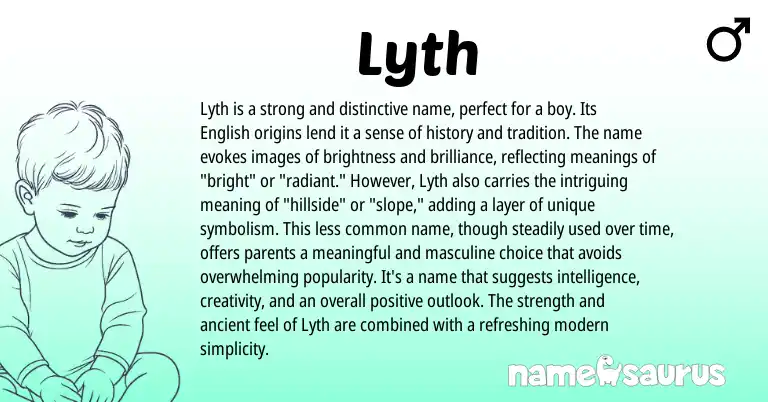 Lyth

♂

Lyth is a strong and distinctive name, perfect for a boy. Its English origins lend it a sense of history and tradition. The name evokes images of brightness and brilliance, reflecting meanings of "bright" or "radiant." However, Lyth also carries the intriguing meaning of "hillside" or "slope," adding a layer of unique symbolism. This less common name, though steadily used over time, offers parents a meaningful and masculine choice that avoids overwhelming popularity. It's a name that suggests intelligence, creativity, and an overall positive outlook. The strength and ancient feel of Lyth are combined with a refreshing modern simplicity.

namesaurus